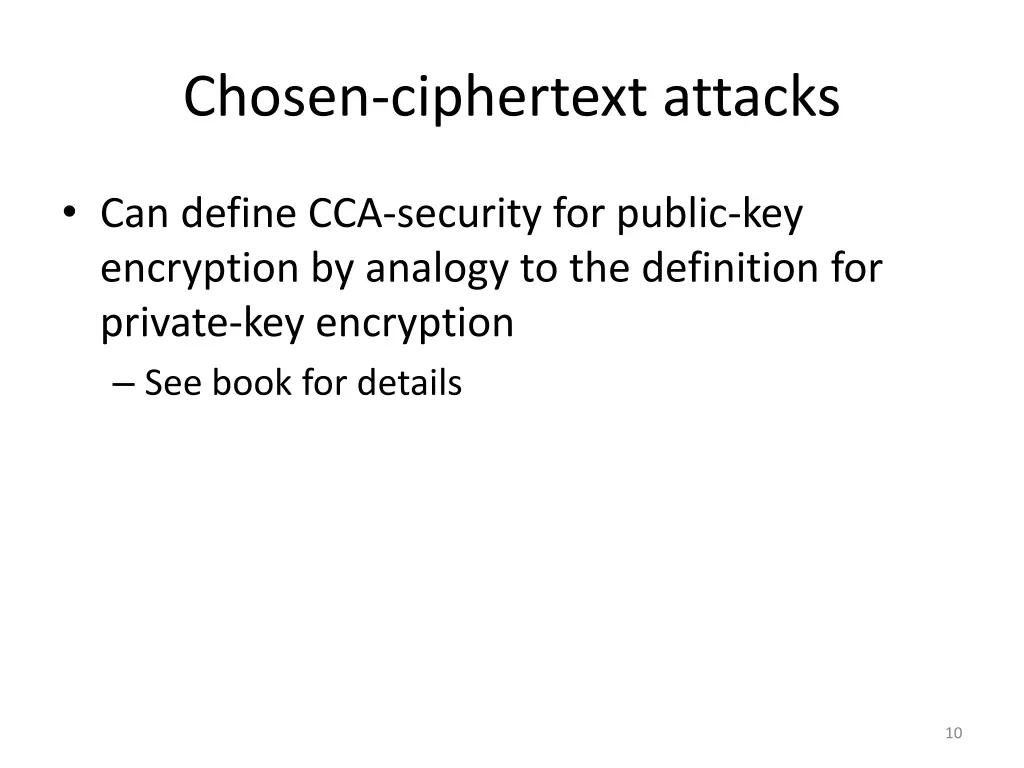 Chosen-ciphertext attacks

• Can define CCA-security for public-key encryption by analogy to the definition for private-key encryption

– See book for details

10